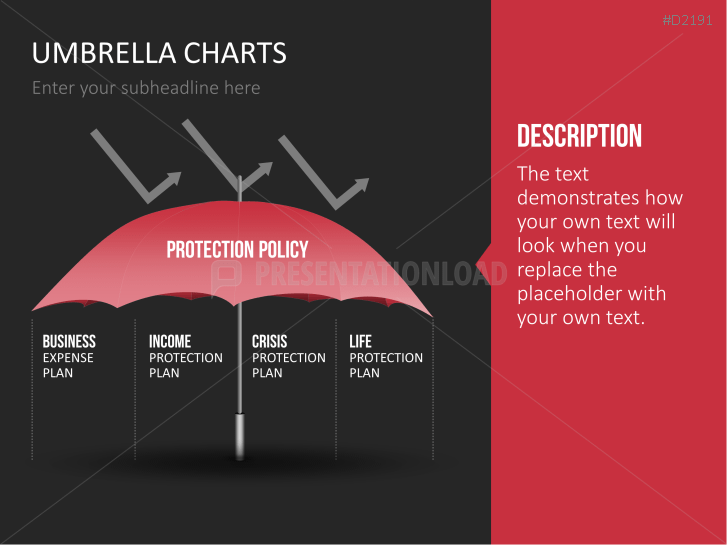 #D2191

UMBRELLA CHARTS

Enter your subheadline here

PROTECTION POLICY

PRESENTATIONLOAD

BUSINESS EXPENSE PLAN

INCOME PROTECTION PLAN

CRISIS PROTECTION PLAN

LIFE PROTECTION PLAN

DESCRIPTION

The text demonstrates how your own text will look when you replace the placeholder with your own text.